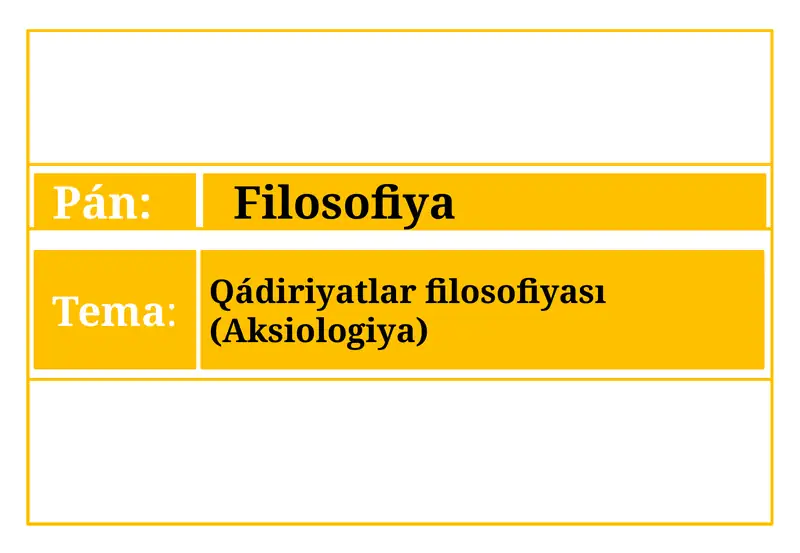 | Pán: | Filosofiya |
|---|---|
| Tema: | Qádiriyatlar filosofiyası (Aksiologiya) |